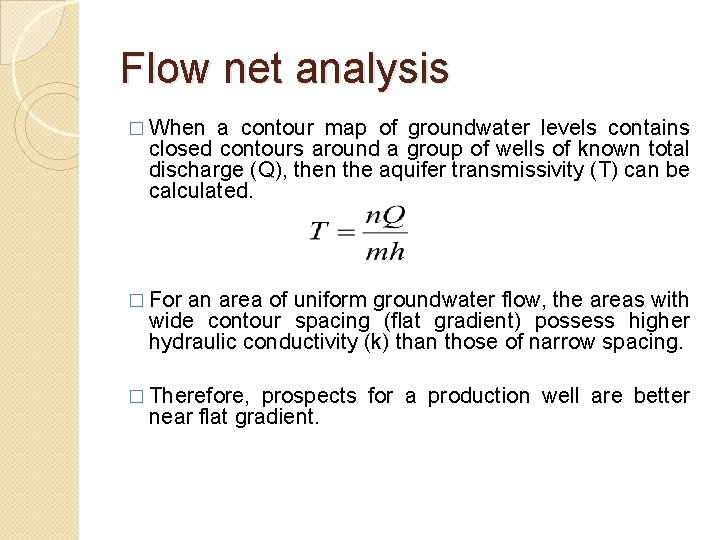 Flow net analysis

□ When a contour map of groundwater levels contains closed contours around a group of wells of known total discharge (Q), then the aquifer transmissivity (T) can be calculated.

$T = \frac{nQ}{mh}$

□ For an area of uniform groundwater flow, the areas with wide contour spacing (flat gradient) possess higher hydraulic conductivity (k) than those of narrow spacing.

□ Therefore, prospects for a production well are better near flat gradient.